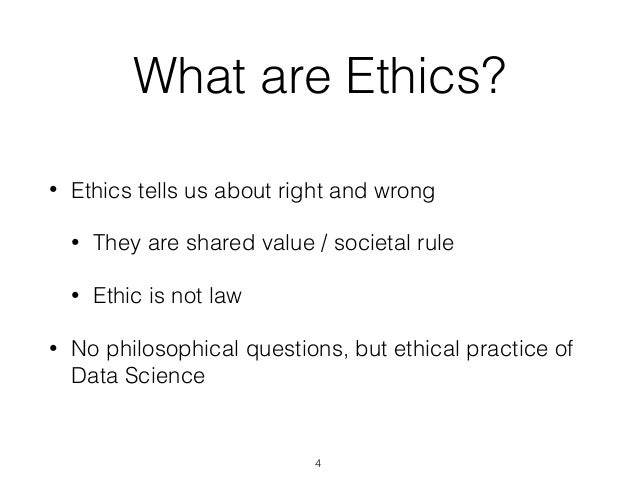 What are Ethics?

• Ethics tells us about right and wrong

• They are shared value / societal rule

• Ethic is not law

• No philosophical questions, but ethical practice of Data Science

4